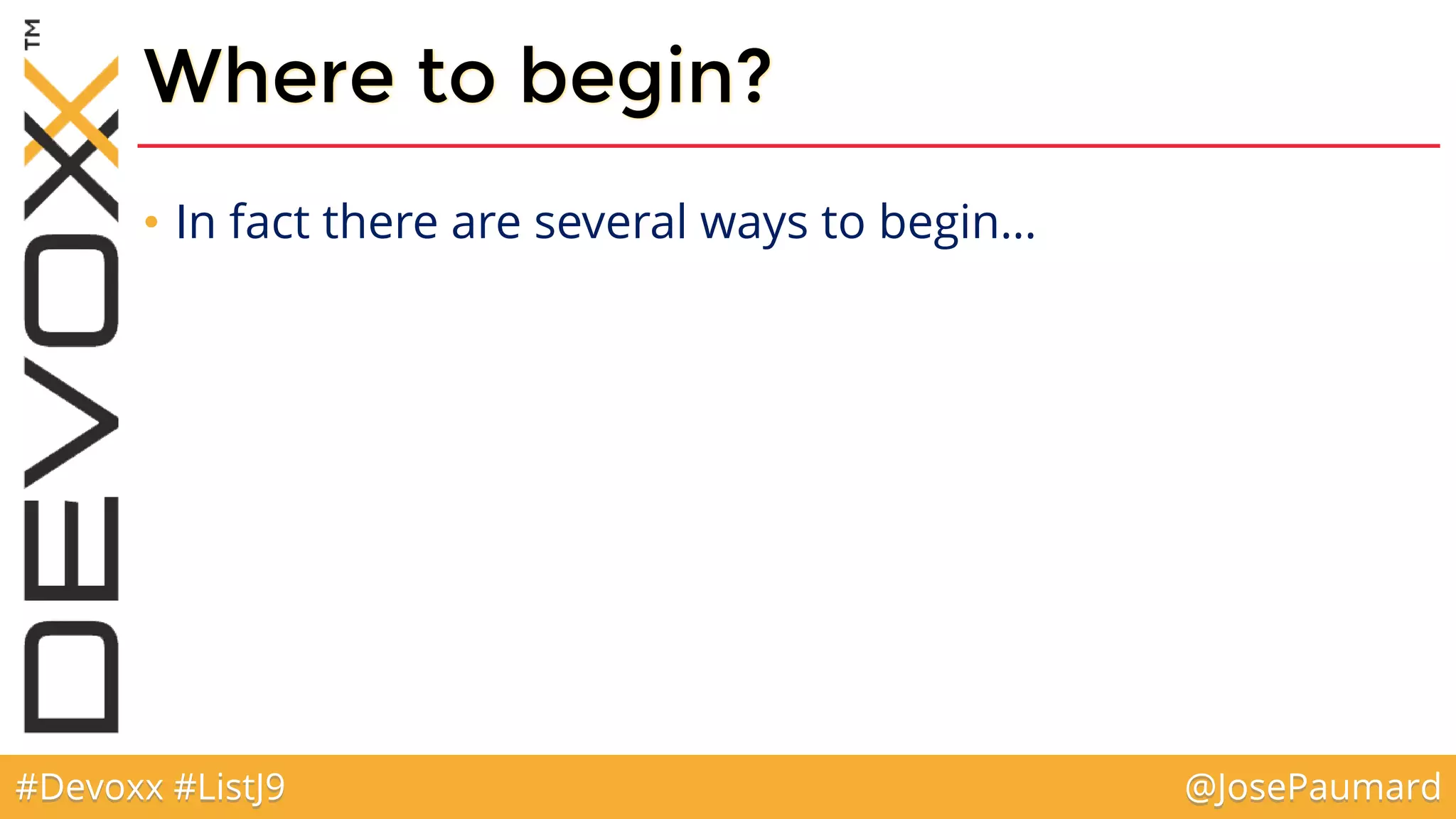 DEVOXX™

Where to begin?

• In fact there are several ways to begin…

#Devoxx #ListJ9

@JosePaumard